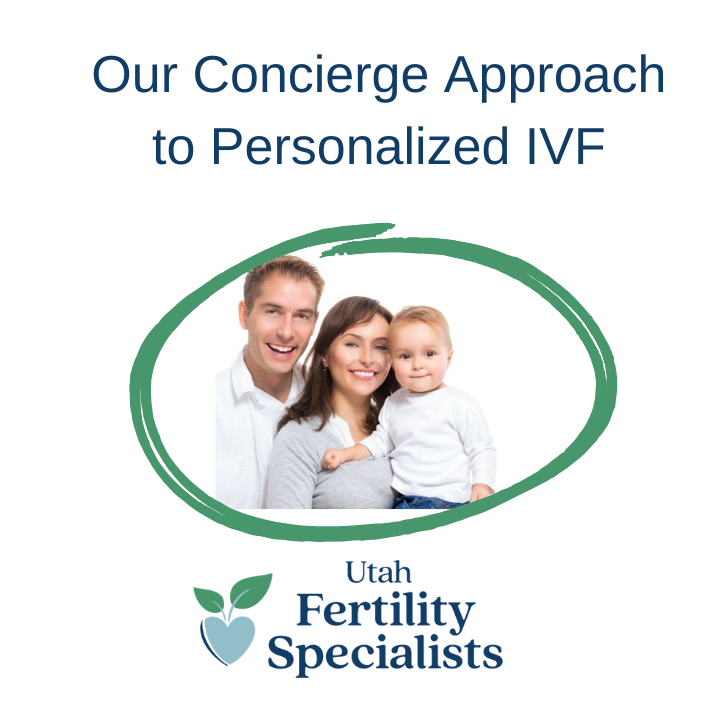 Our Concierge Approach to Personalized IVF

Utah
Fertility
Specialists